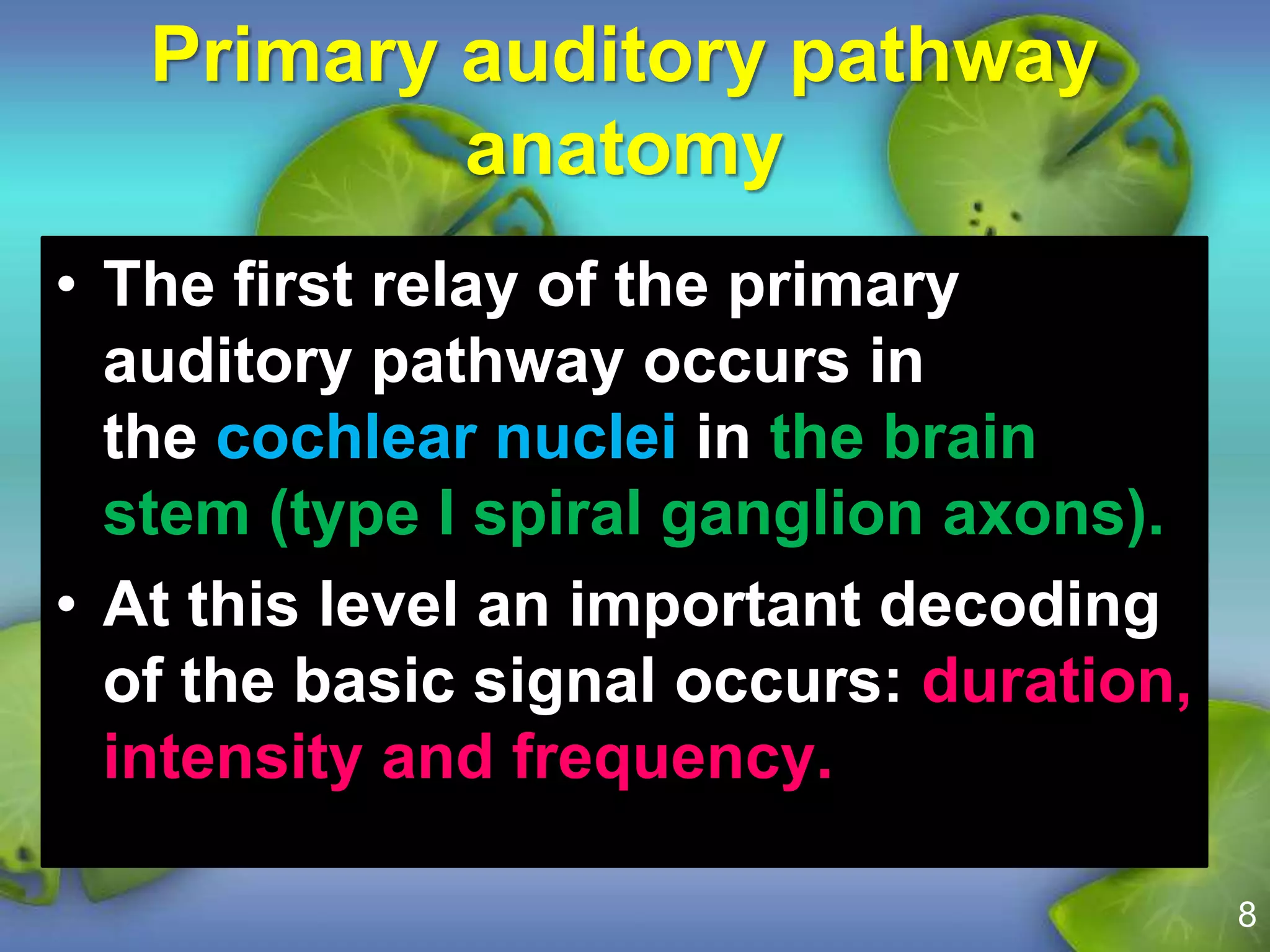 Primary auditory pathway anatomy

• The first relay of the primary auditory pathway occurs in the cochlear nuclei in the brain stem (type I spiral ganglion axons).

• At this level an important decoding of the basic signal occurs: duration, intensity and frequency.

8